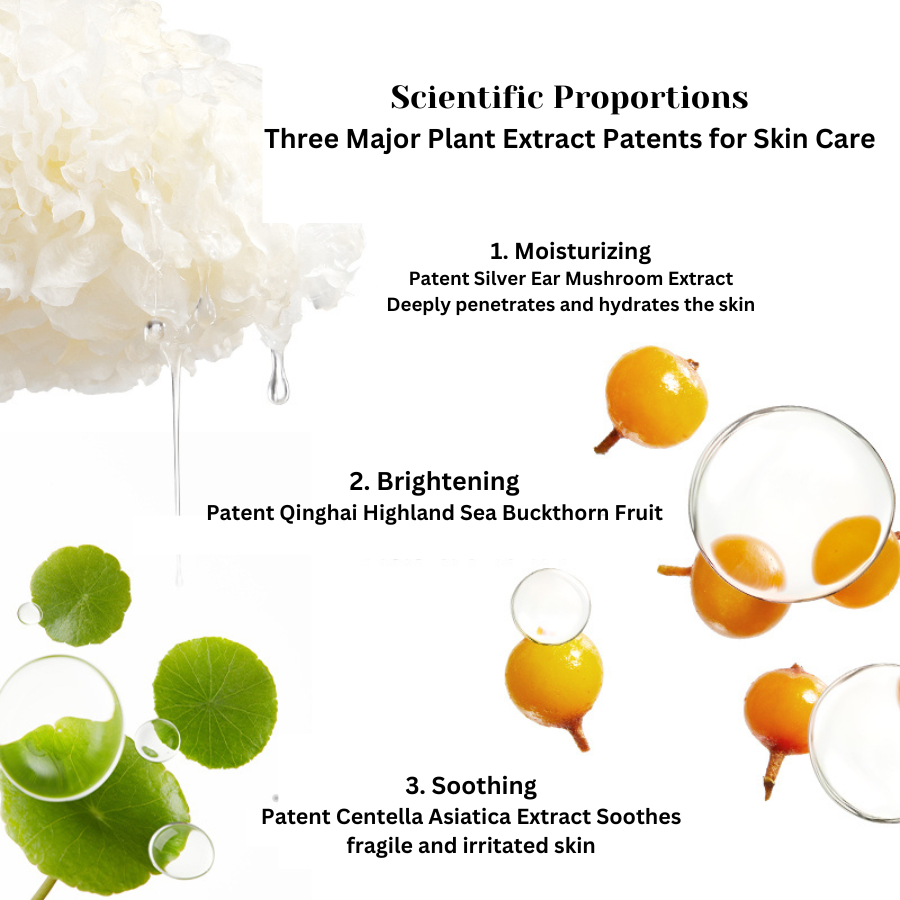 Scientific Proportions
Three Major Plant Extract Patents for Skin Care

1. Moisturizing
Patent Silver Ear Mushroom Extract
Deeply penetrates and hydrates the skin

2. Brightening
Patent Qinghai Highland Sea Buckthorn Fruit

3. Soothing
Patent Centella Asiatica Extract Soothes fragile and irritated skin